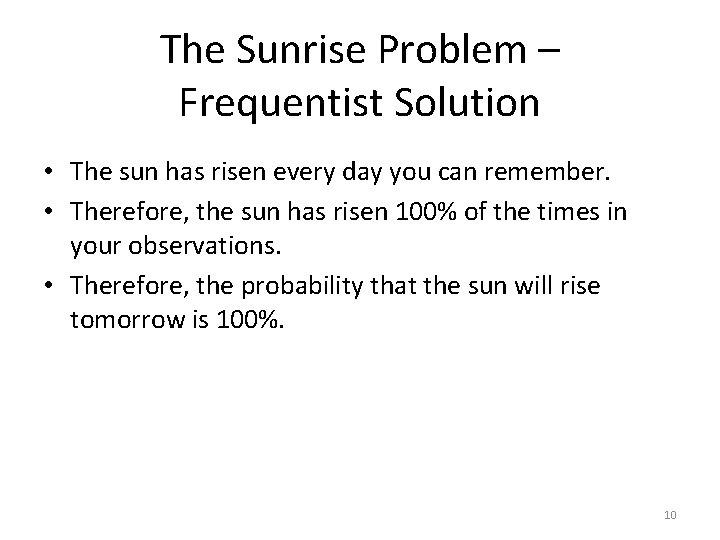 The Sunrise Problem – Frequentist Solution

• The sun has risen every day you can remember.
• Therefore, the sun has risen 100% of the times in your observations.
• Therefore, the probability that the sun will rise tomorrow is 100%.

10